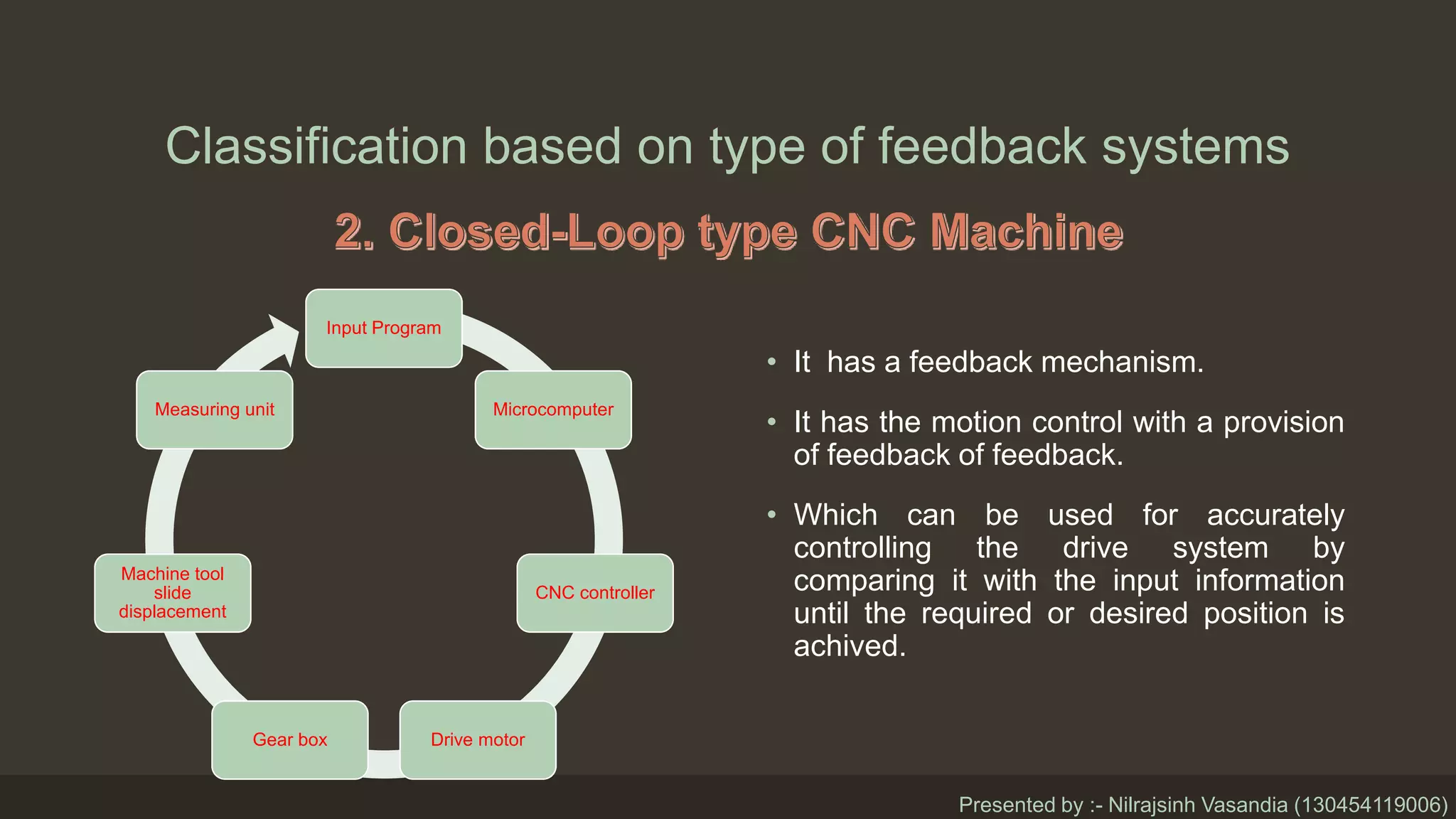 Classification based on type of feedback systems

2. Closed-Loop type CNC Machine

Input Program

Microcomputer

CNC controller

Drive motor

Gear box

Machine tool slide displacement

Measuring unit

• It has a feedback mechanism.

• It has the motion control with a provision of feedback of feedback.

• Which can be used for accurately controlling the drive system by comparing it with the input information until the required or desired position is achived.

Presented by :- Nilrajsinh Vasandia (130454119006)